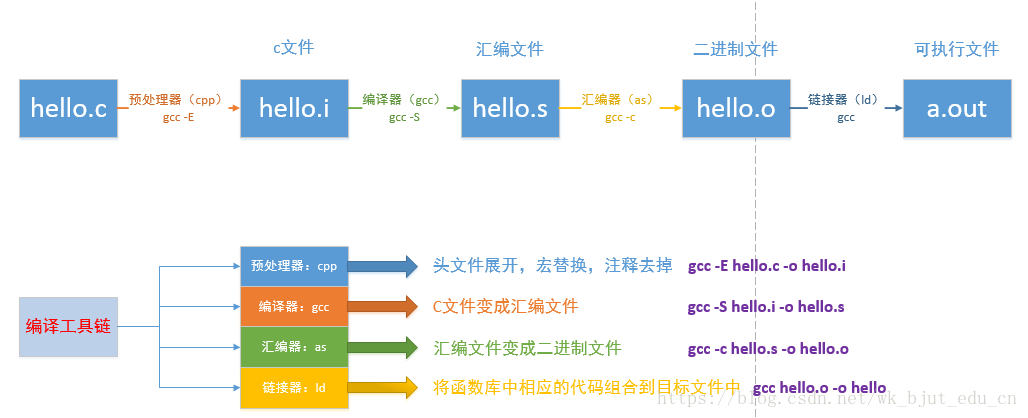 c文件

汇编文件

二进制文件

可执行文件

hello.c

预处理器（cpp）
gcc -E

hello.i

编译器（gcc）
gcc -S

hello.s

汇编器（as）
gcc -c

hello.o

链接器（ld）
gcc

a.out

编译工具链

预处理器：cpp

头文件展开，宏替换，注释去掉

gcc -E hello.c -o hello.i

编译器：gcc

C文件变成汇编文件

gcc -S hello.i -o hello.s

汇编器：as

汇编文件变成二进制文件

gcc -c hello.s -o hello.o

链接器：ld

将函数库中相应的代码组合到目标文件中

gcc hello.o -o hello

https://blog.csdn.net/wk_bjut_edu_cn